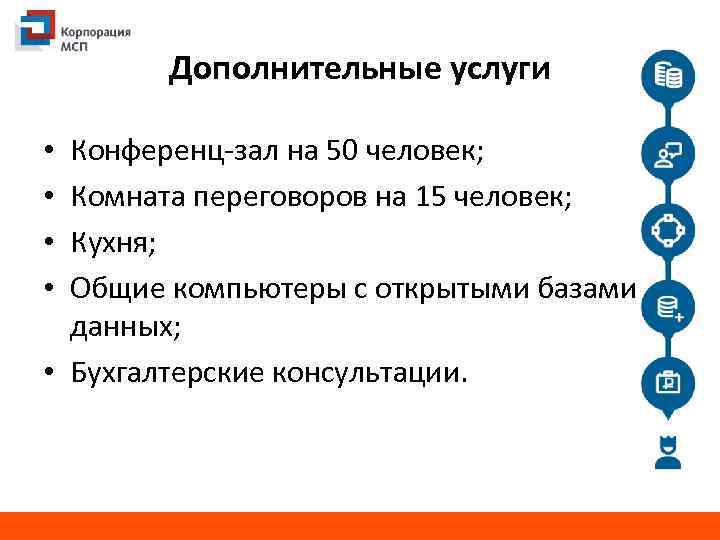 Корпорация МСП

Дополнительные услуги

• Конференц-зал на 50 человек;
• Комната переговоров на 15 человек;
• Кухня;
• Общие компьютеры с открытыми базами данных;
• Бухгалтерские консультации.